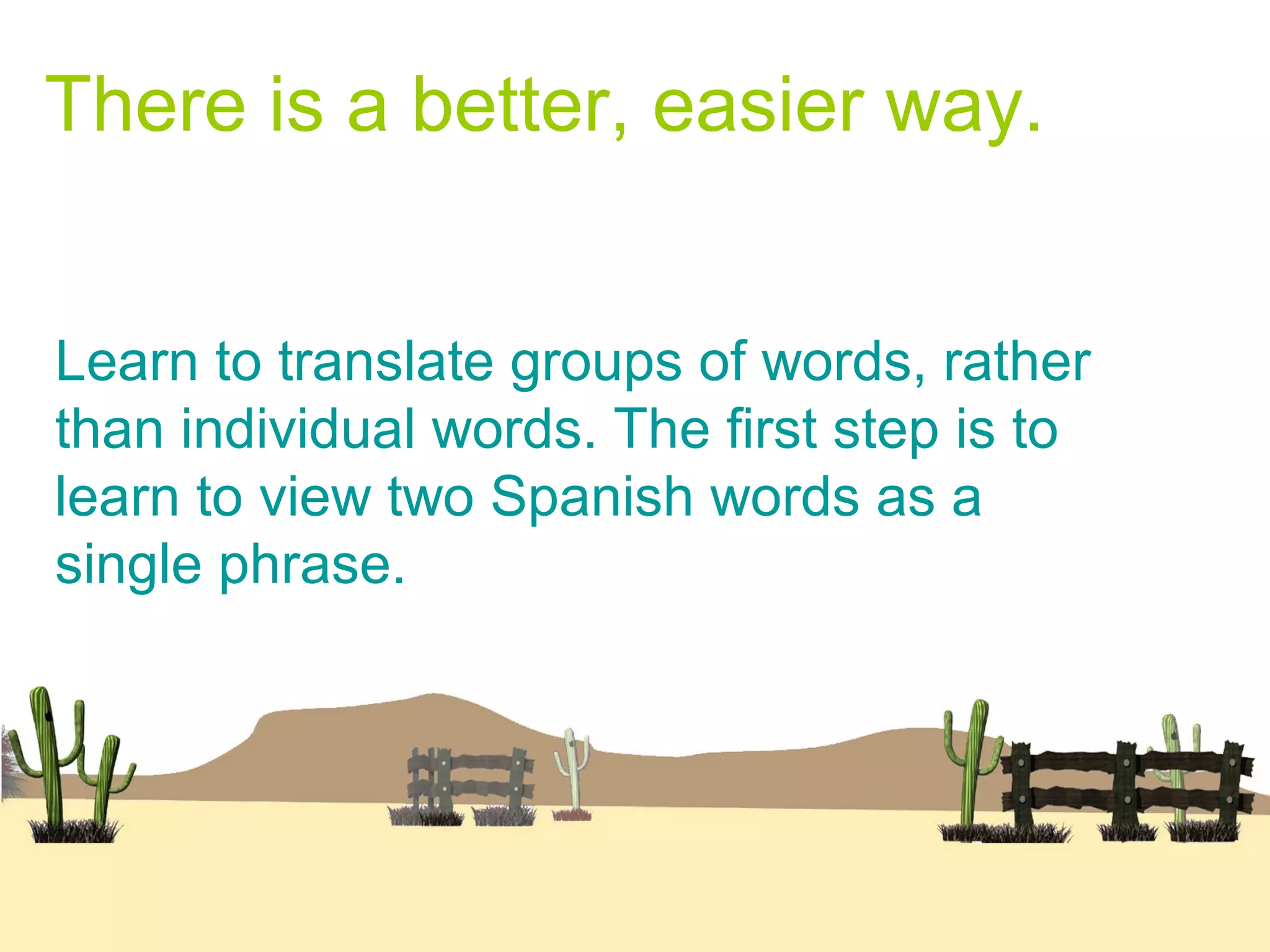 There is a better, easier way.

Learn to translate groups of words, rather than individual words. The first step is to learn to view two Spanish words as a single phrase.